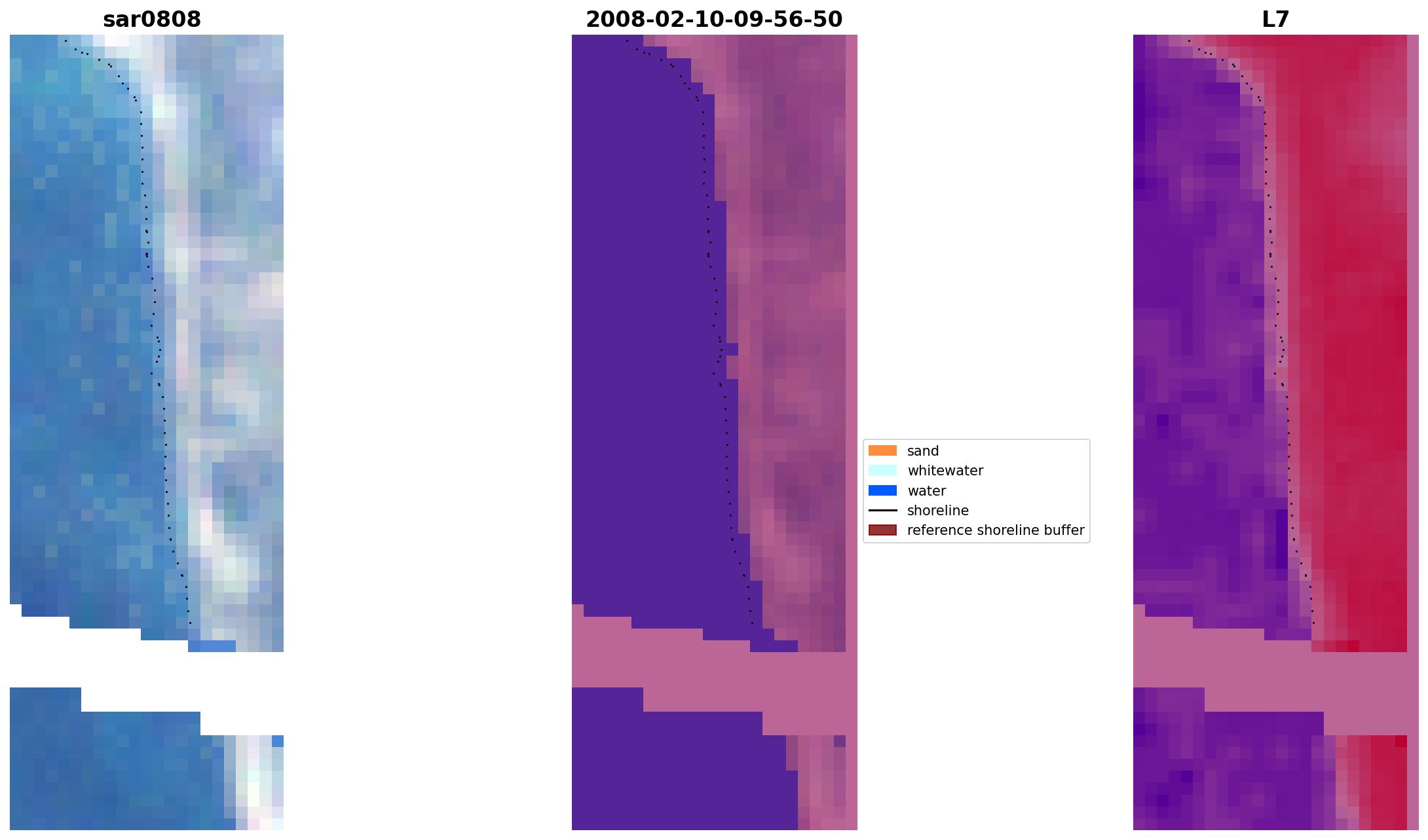 sar0808

2008-02-10-09-56-50

L7

sand
whitewater
water
shoreline
reference shoreline buffer